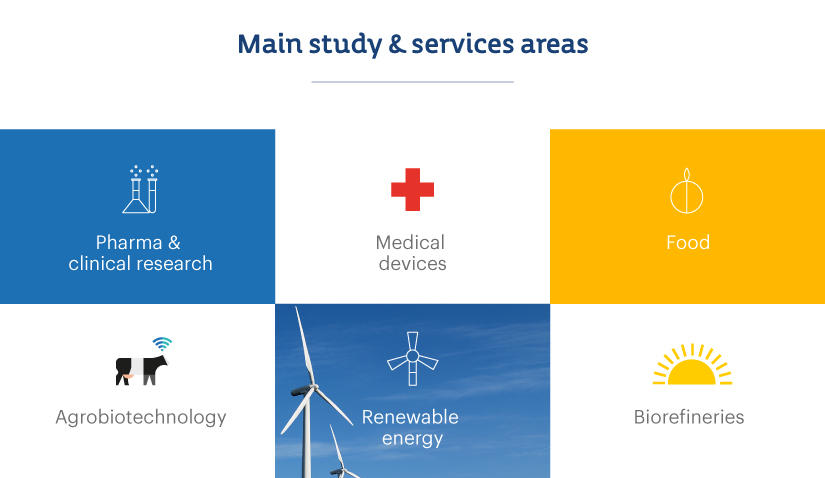 Main study & services areas

Pharma & clinical research

Medical devices

Food

Agrobiotechnology

Renewable energy

Biorefineries